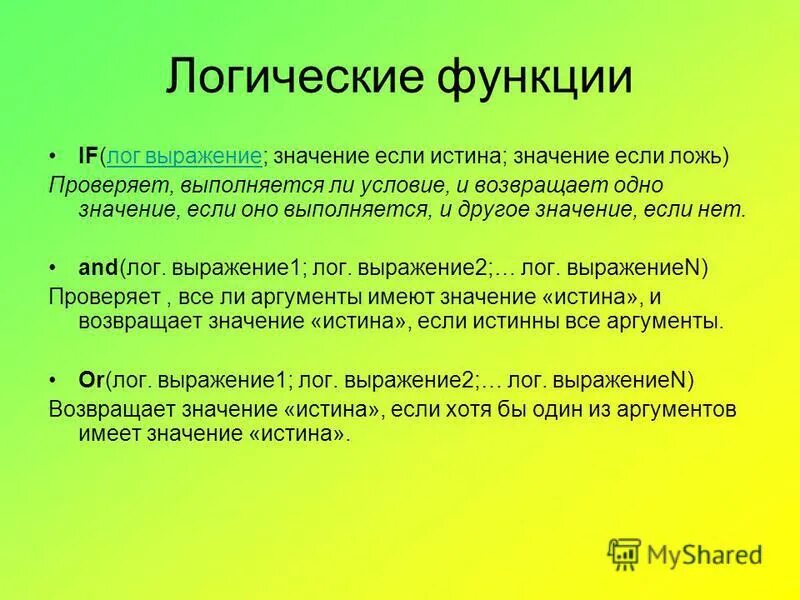 Логические функции

• IF(лог выражение; значение если истина; значение если ложь)
Проверяет, выполняется ли условие, и возвращает одно значение, если оно выполняется, и другое значение, если нет.

• and(лог. выражение1; лог. выражение2;… лог. выражениеN)
Проверяет , все ли аргументы имеют значение «истина», и возвращает значение «истина», если истинны все аргументы.

• Or(лог. выражение1; лог. выражение2;… лог. выражениеN)
Возвращает значение «истина», если хотя бы один из аргументов имеет значение «истина».

MyShared